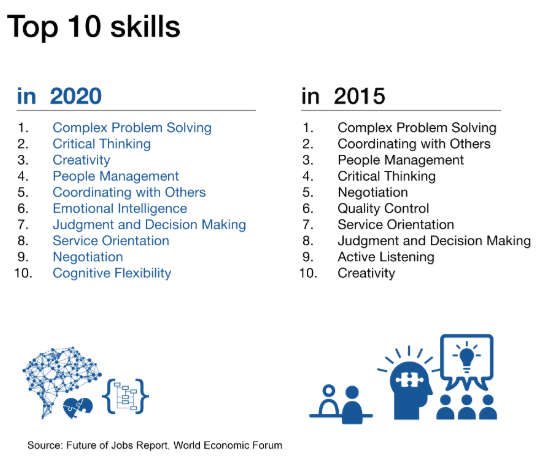 Top 10 skills

in 2020

1. Complex Problem Solving
2. Critical Thinking
3. Creativity
4. People Management
5. Coordinating with Others
6. Emotional Intelligence
7. Judgment and Decision Making
8. Service Orientation
9. Negotiation
10. Cognitive Flexibility

in 2015

1. Complex Problem Solving
2. Coordinating with Others
3. People Management
4. Critical Thinking
5. Negotiation
6. Quality Control
7. Service Orientation
8. Judgment and Decision Making
9. Active Listening
10. Creativity

Source: Future of Jobs Report, World Economic Forum